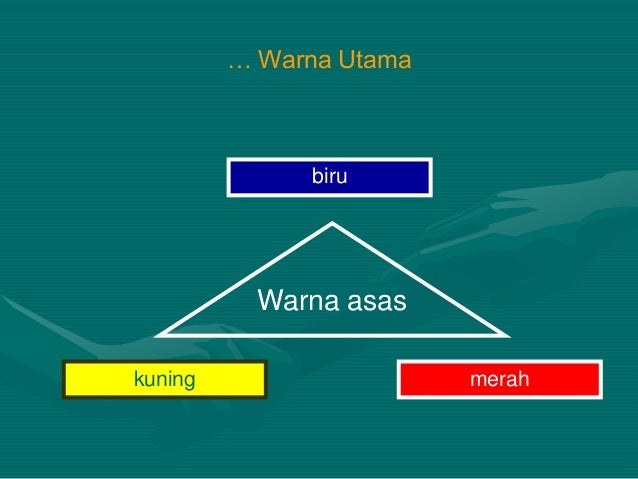 … Warna Utama

biru

Warna asas

kuning

merah